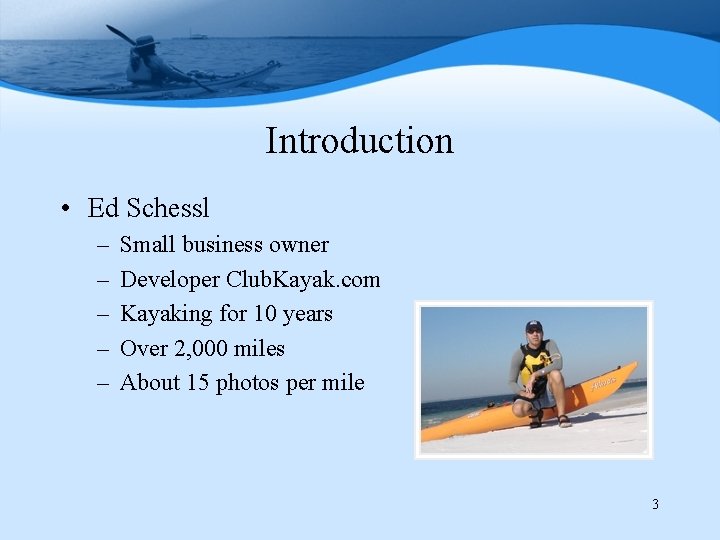 Introduction

• Ed Schessl
  – Small business owner
  – Developer ClubKayak.com
  – Kayaking for 10 years
  – Over 2,000 miles
  – About 15 photos per mile

3